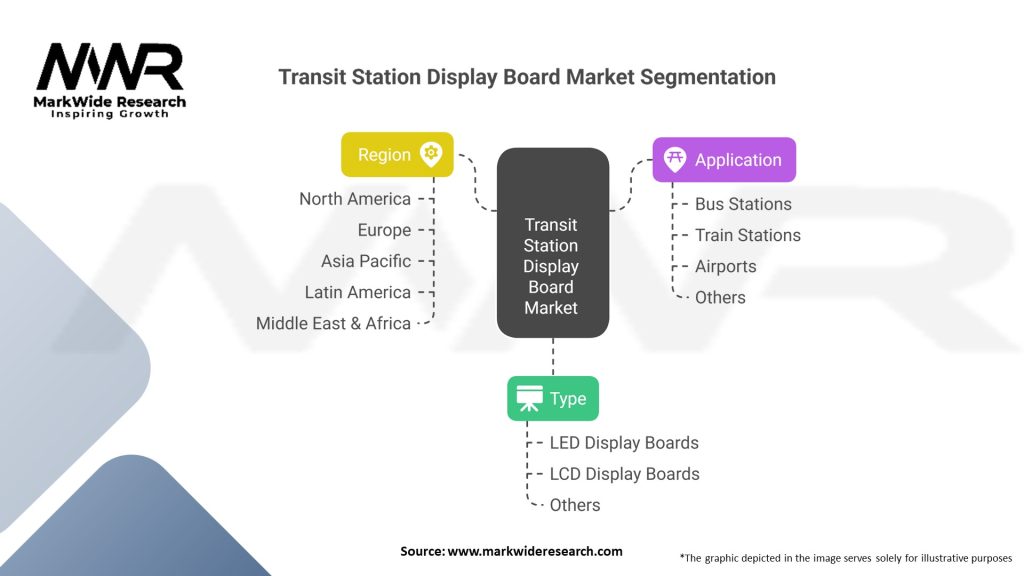 MWR
MarkWide Research
Inspiring Growth

Transit Station Display Board Market Segmentation

Region
North America
Europe
Asia Pacific
Latin America
Middle East & Africa

Transit Station Display Board Market

Application
Bus Stations
Train Stations
Airports
Others

Type
LED Display Boards
LCD Display Boards
Others

Source: www.markwideresearch.com

*The graphic depicted in the image serves solely for illustrative purposes